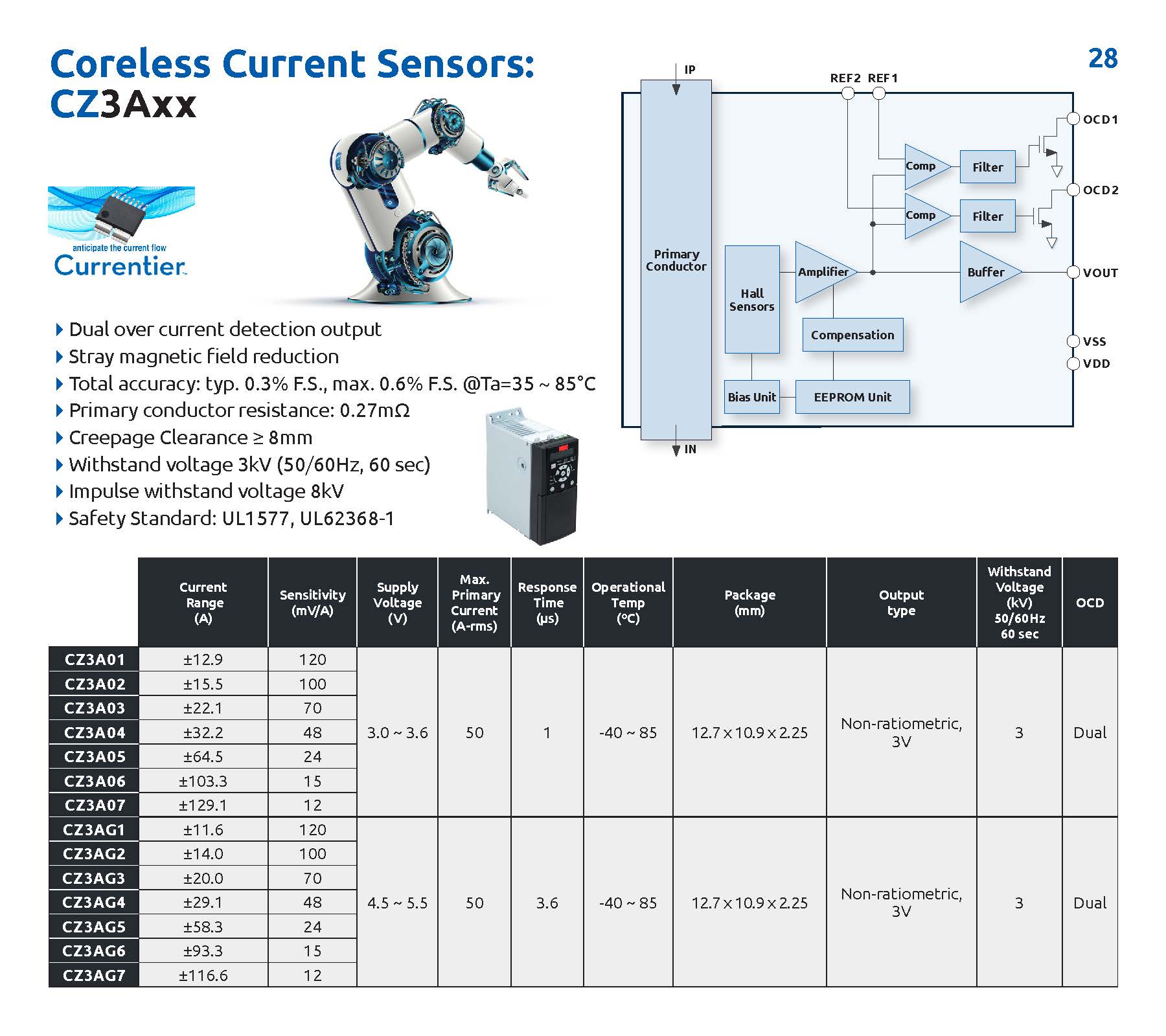 Coreless Current Sensors:
CZ3Axx

28

anticipate the current flow
Currentier

IP
REF2 REF1
OCD1
Comp
Filter
OCD2
Comp
Filter
Primary Conductor
Hall Sensors
Amplifier
Buffer
VOUT
Compensation
VSS
VDD
Bias Unit
EEPROM Unit
IN

Dual over current detection output
Stray magnetic field reduction
Total accuracy: typ. 0.3% F.S., max. 0.6% F.S. @Ta=35 ~ 85°C
Primary conductor resistance: 0.27mΩ
Creepage Clearance ≥ 8mm
Withstand voltage 3kV (50/60Hz, 60 sec)
Impulse withstand voltage 8kV
Safety Standard: UL1577, UL62368-1

| | Current Range (A) | Sensitivity (mV/A) | Supply Voltage (V) | Max. Primary Current (A-rms) | Response Time (μs) | Operational Temp (°C) | Package (mm) | Output type | Withstand Voltage (kV) 50/60Hz 60 sec | OCD |
|---|---|---|---|---|---|---|---|---|---|---|
| CZ3A01 | ±12.9 | 120 | 3.0 ~ 3.6 | 50 | 1 | -40 ~ 85 | 12.7 x 10.9 x 2.25 | Non-ratiometric, 3V | 3 | Dual |
| CZ3A02 | ±15.5 | 100 | | | | | | | | |
| CZ3A03 | ±22.1 | 70 | | | | | | | | |
| CZ3A04 | ±32.2 | 48 | | | | | | | | |
| CZ3A05 | ±64.5 | 24 | | | | | | | | |
| CZ3A06 | ±103.3 | 15 | | | | | | | | |
| CZ3A07 | ±129.1 | 12 | | | | | | | | |
| CZ3AG1 | ±11.6 | 120 | 4.5 ~ 5.5 | 50 | 3.6 | -40 ~ 85 | 12.7 x 10.9 x 2.25 | Non-ratiometric, 3V | 3 | Dual |
| CZ3AG2 | ±14.0 | 100 | | | | | | | | |
| CZ3AG3 | ±20.0 | 70 | | | | | | | | |
| CZ3AG4 | ±29.1 | 48 | | | | | | | | |
| CZ3AG5 | ±58.3 | 24 | | | | | | | | |
| CZ3AG6 | ±93.3 | 15 | | | | | | | | |
| CZ3AG7 | ±116.6 | 12 | | | | | | | | |